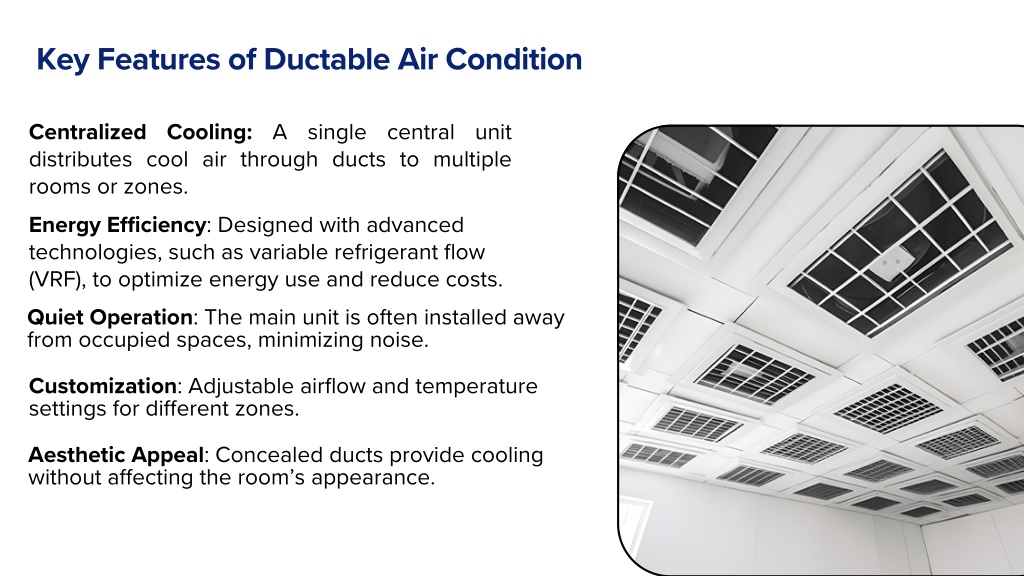 Key Features of Ductable Air Condition

Centralized Cooling: A single central unit distributes cool air through ducts to multiple rooms or zones.

Energy Efficiency: Designed with advanced technologies, such as variable refrigerant flow (VRF), to optimize energy use and reduce costs.

Quiet Operation: The main unit is often installed away from occupied spaces, minimizing noise.

Customization: Adjustable airflow and temperature settings for different zones.

Aesthetic Appeal: Concealed ducts provide cooling without affecting the room's appearance.